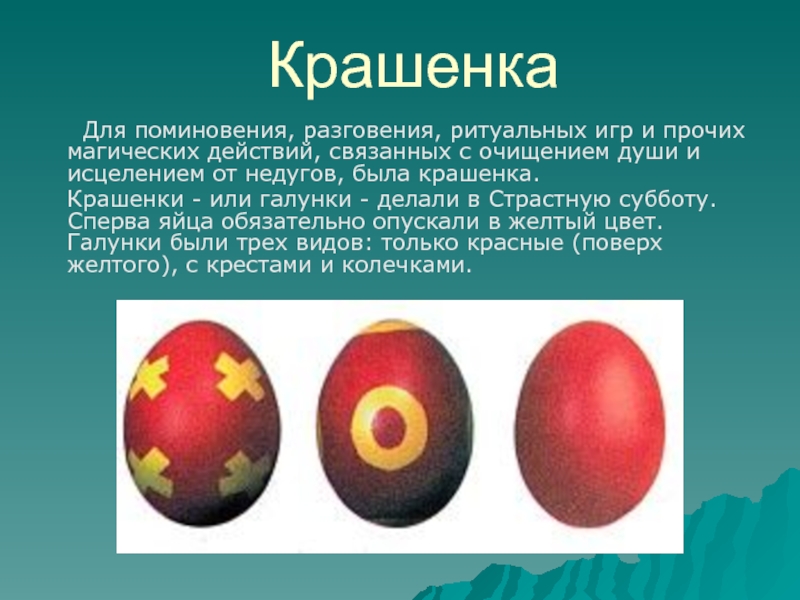 Крашенка

Для поминовения, разговения, ритуальных игр и прочих магических действий, связанных с очищением души и исцелением от недугов, была крашенка.

Крашенки - или галунки - делали в Страстную субботу. Сперва яйца обязательно опускали в желтый цвет. Галунки были трех видов: только красные (поверх желтого), с крестами и колечками.